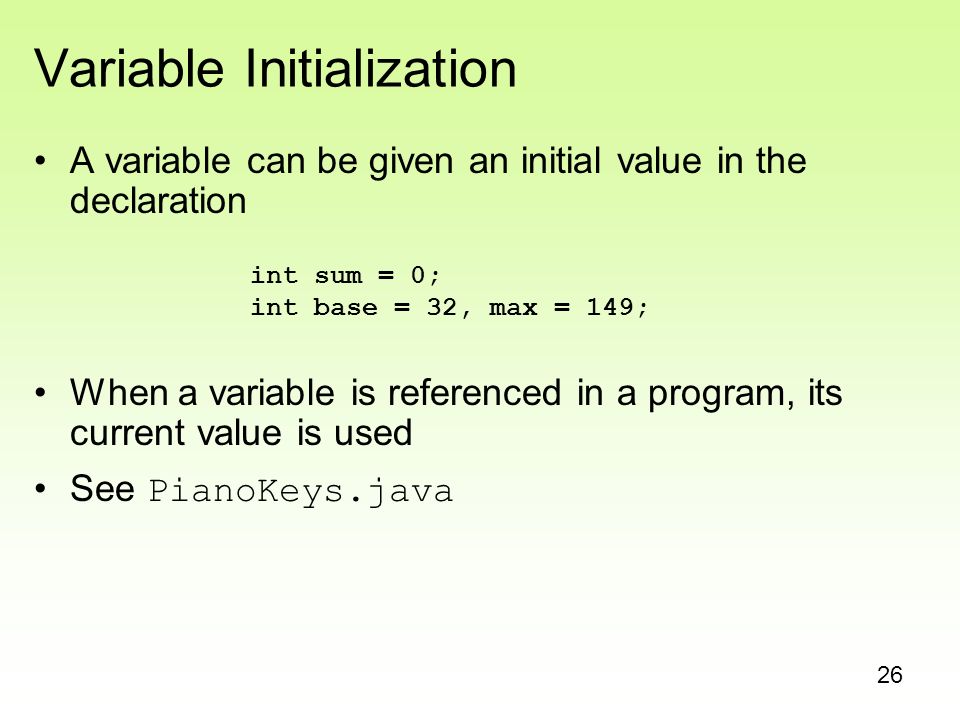 Variable Initialization

• A variable can be given an initial value in the declaration

int sum = 0;
int base = 32, max = 149;

• When a variable is referenced in a program, its current value is used

• See PianoKeys.java

26